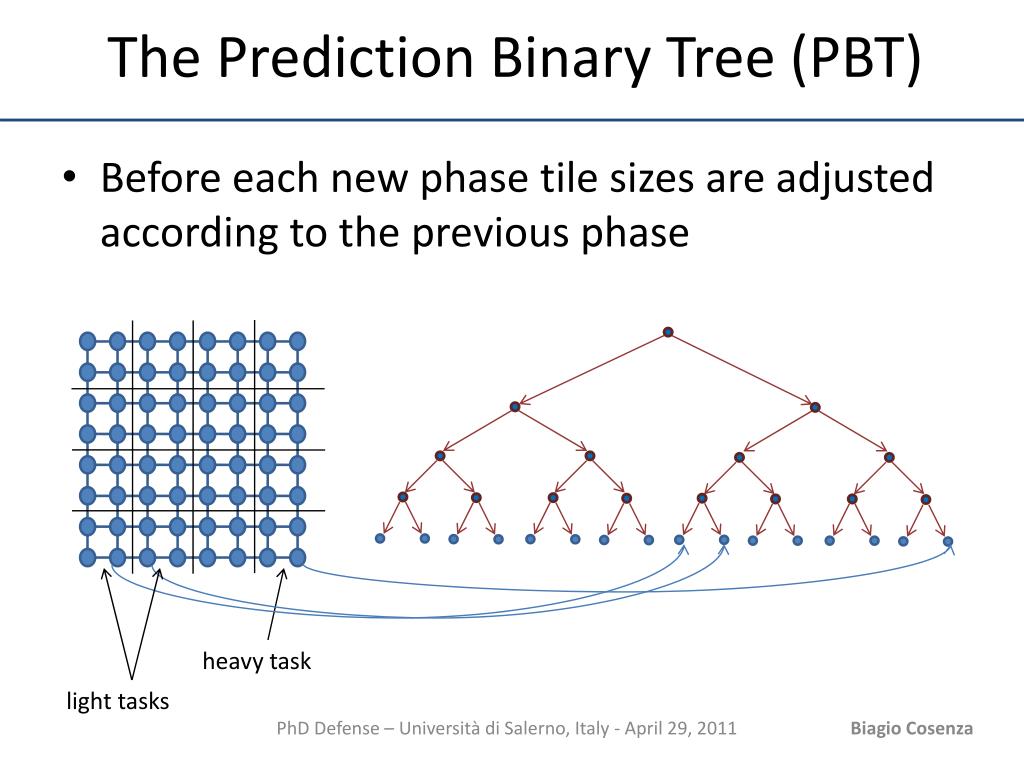 The Prediction Binary Tree (PBT)

• Before each new phase tile sizes are adjusted according to the previous phase

heavy task

light tasks

PhD Defense – Università di Salerno, Italy - April 29, 2011

Biagio Cosenza